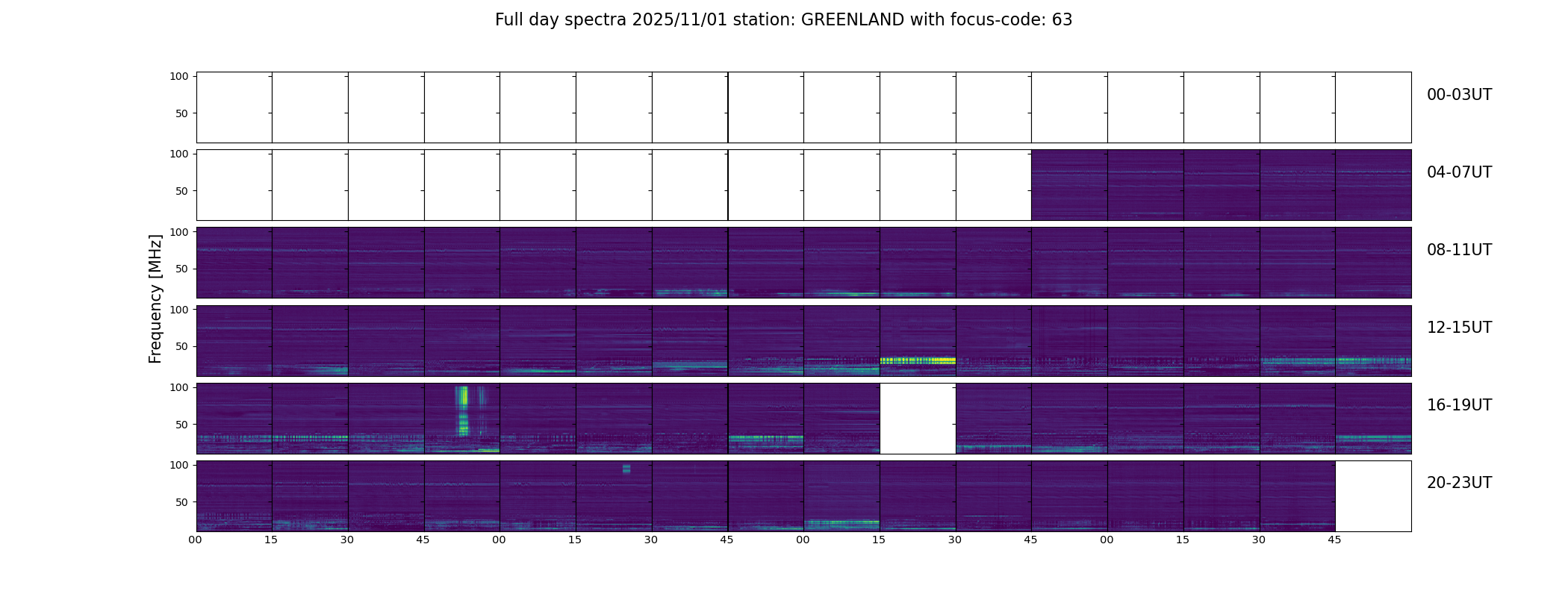 Full day spectra 2025/11/01 station: GREENLAND with focus-code: 63

Frequency [MHz]

100
50
00-03UT

100
50
04-07UT

100
50
08-11UT

100
50
12-15UT

100
50
16-19UT

100
50
20-23UT

00 15 30 45 00 15 30 45 00 15 30 45 00 15 30 45